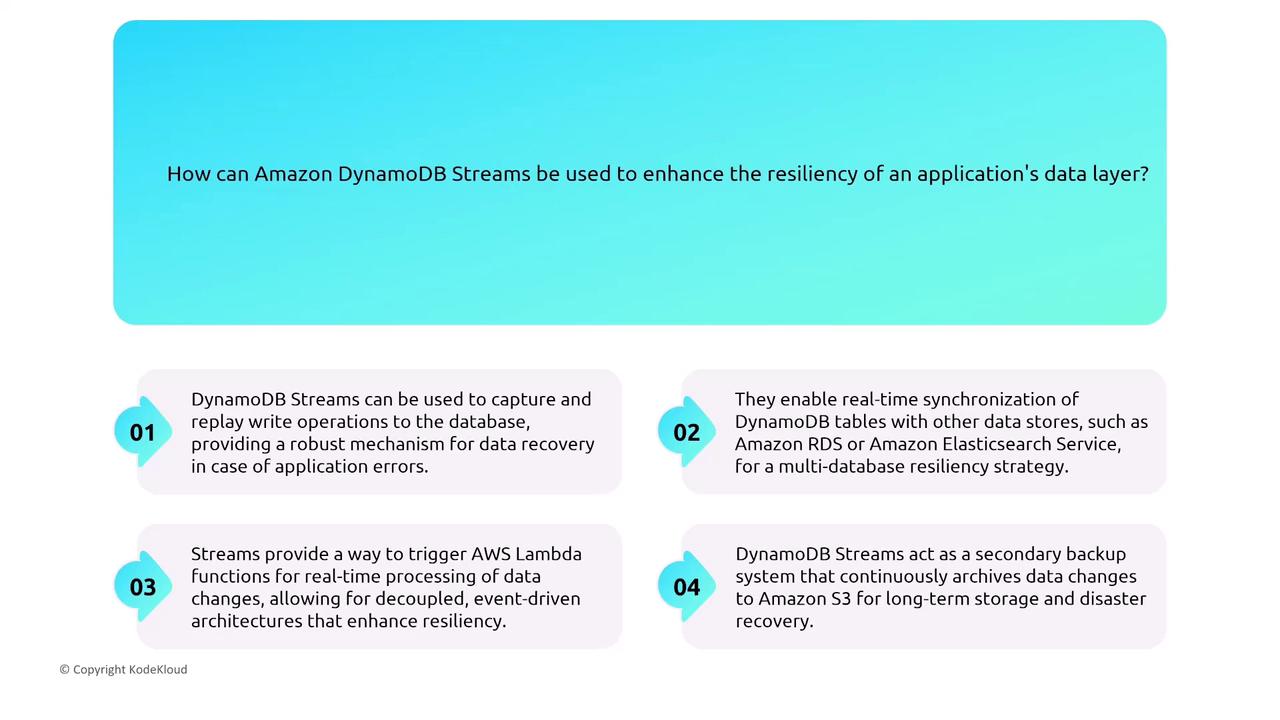 How can Amazon DynamoDB Streams be used to enhance the resiliency of an application's data layer?

01 DynamoDB Streams can be used to capture and replay write operations to the database, providing a robust mechanism for data recovery in case of application errors.

02 They enable real-time synchronization of DynamoDB tables with other data stores, such as Amazon RDS or Amazon Elasticsearch Service, for a multi-database resiliency strategy.

03 Streams provide a way to trigger AWS Lambda functions for real-time processing of data changes, allowing for decoupled, event-driven architectures that enhance resiliency.

04 DynamoDB Streams act as a secondary backup system that continuously archives data changes to Amazon S3 for long-term storage and disaster recovery.

© Copyright KodeKloud